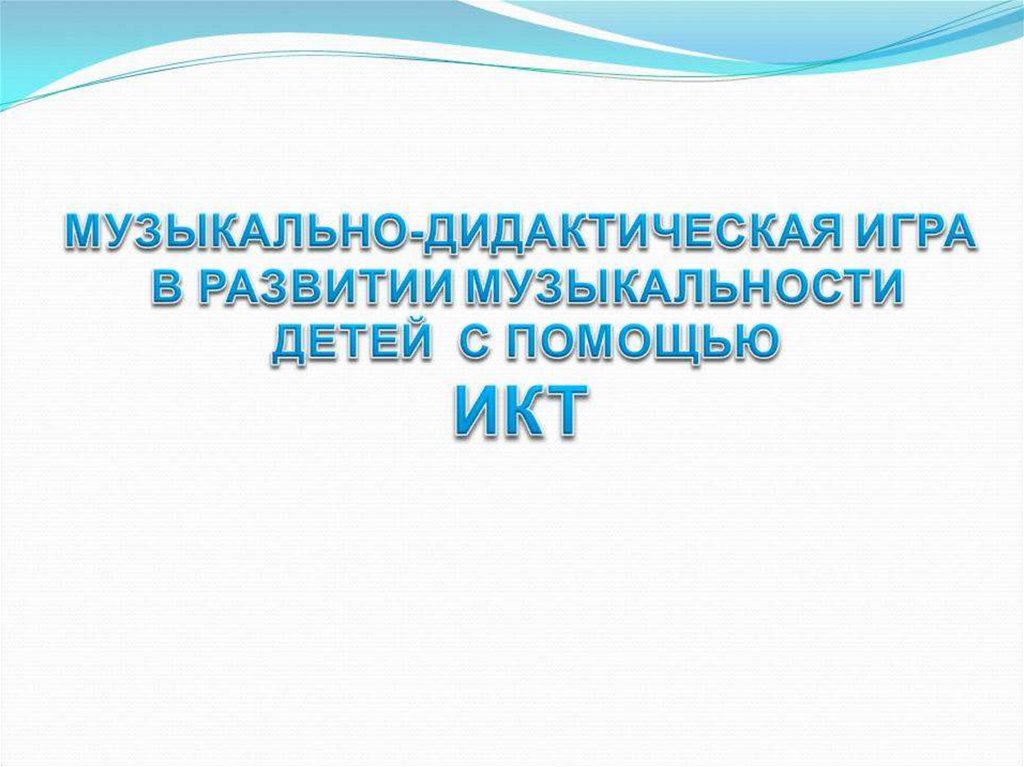 МУЗЫКАЛЬНО-ДИДАКТИЧЕСКАЯ ИГРА В РАЗВИТИИ МУЗЫКАЛЬНОСТИ ДЕТЕЙ С ПОМОЩЬЮ ИКТ